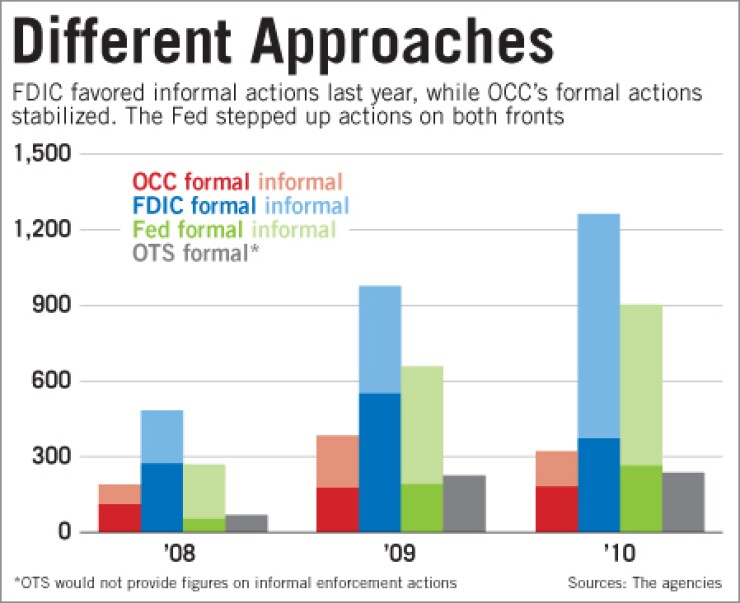 Different Approaches

FDIC favored informal actions last year, while OCC's formal actions stabilized. The Fed stepped up actions on both fronts

1,500
1,200
900
600
300
0

OCC formal informal
FDIC formal informal
Fed formal informal
OTS formal*

'08
'09
'10

*OTS would not provide figures on informal enforcement actions

Sources: The agencies